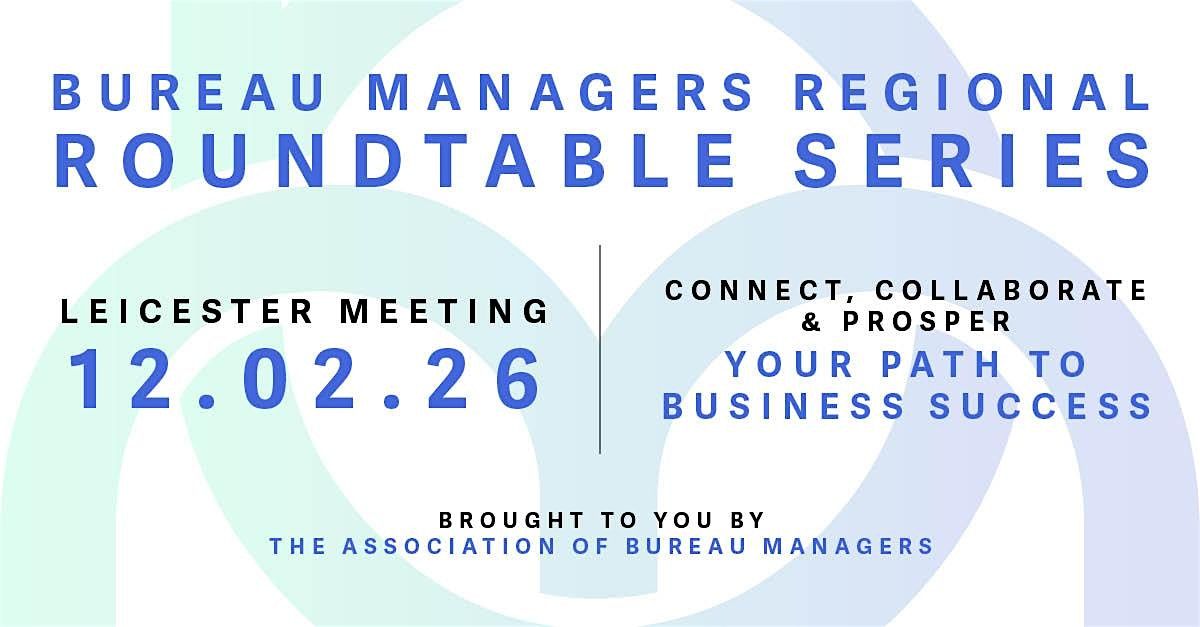 BUREAU MANAGERS REGIONAL
ROUNDTABLE SERIES

LEICESTER MEETING
12.02.26

CONNECT, COLLABORATE & PROSPER
YOUR PATH TO BUSINESS SUCCESS

BROUGHT TO YOU BY
THE ASSOCIATION OF BUREAU MANAGERS